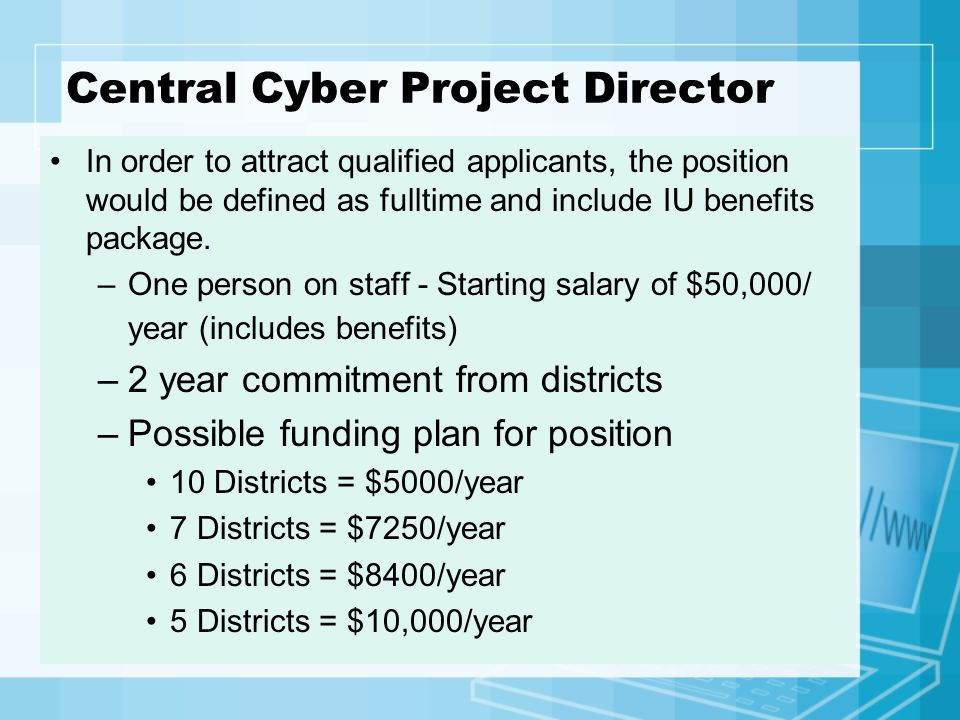 Central Cyber Project Director

• In order to attract qualified applicants, the position would be defined as fulltime and include IU benefits package.

– One person on staff - Starting salary of \$50,000/ year (includes benefits)

– 2 year commitment from districts

– Possible funding plan for position

• 10 Districts = \$5000/year

• 7 Districts = \$7250/year

• 6 Districts = \$8400/year

• 5 Districts = \$10,000/year

//www